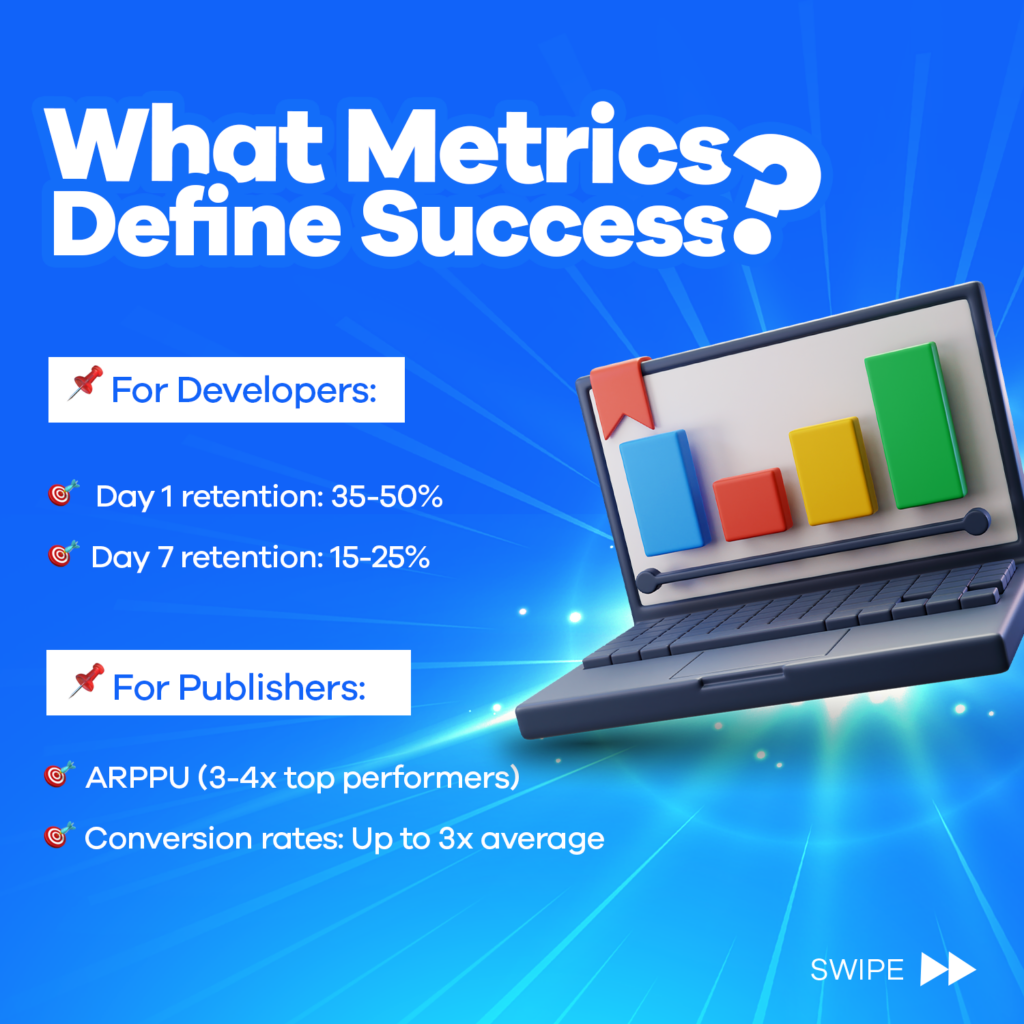 What Metrics Define Success?

📌 For Developers:

🎯 Day 1 retention: 35-50%

🎯 Day 7 retention: 15-25%

📌 For Publishers:

🎯 ARPPU (3-4x top performers)

🎯 Conversion rates: Up to 3x average

SWIPE